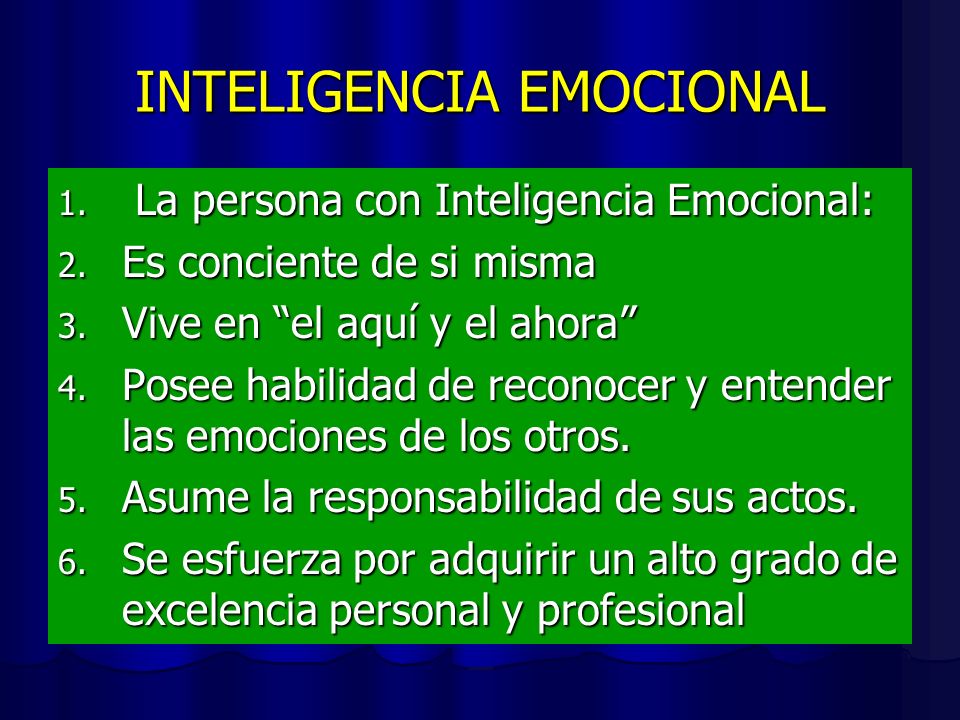 INTELIGENCIA EMOCIONAL

1. La persona con Inteligencia Emocional:
2. Es conciente de si misma
3. Vive en “el aquí y el ahora”
4. Posee habilidad de reconocer y entender las emociones de los otros.
5. Asume la responsabilidad de sus actos.
6. Se esfuerza por adquirir un alto grado de excelencia personal y profesional